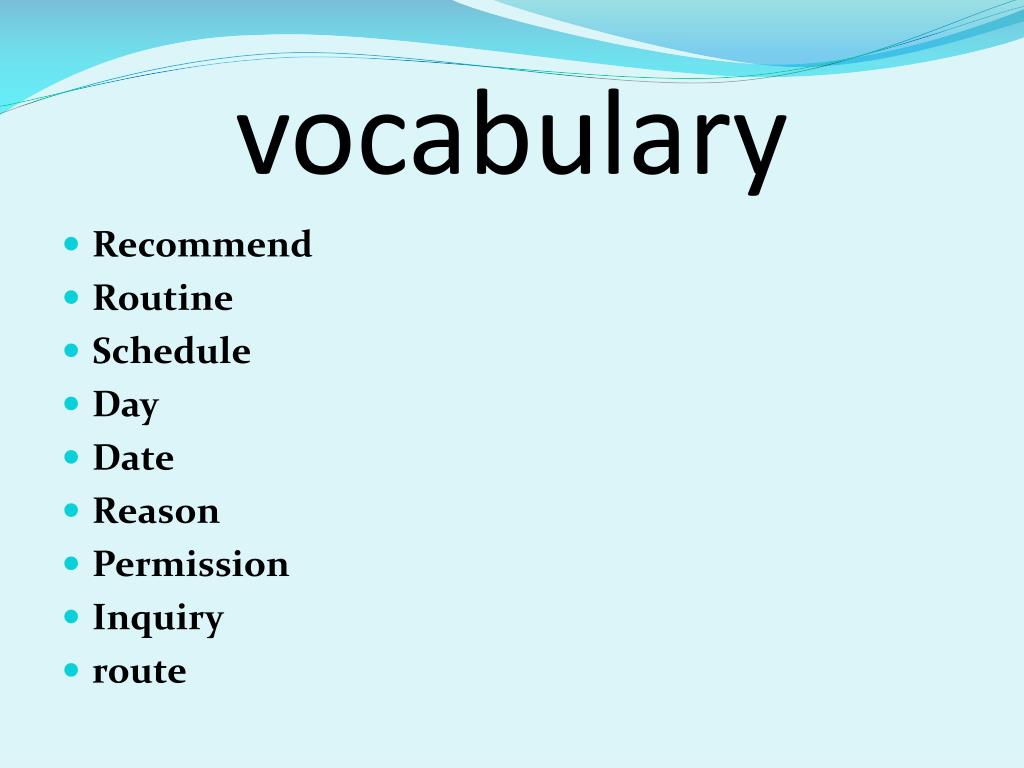 vocabulary

- Recommend
- Routine
- Schedule
- Day
- Date
- Reason
- Permission
- Inquiry
- route